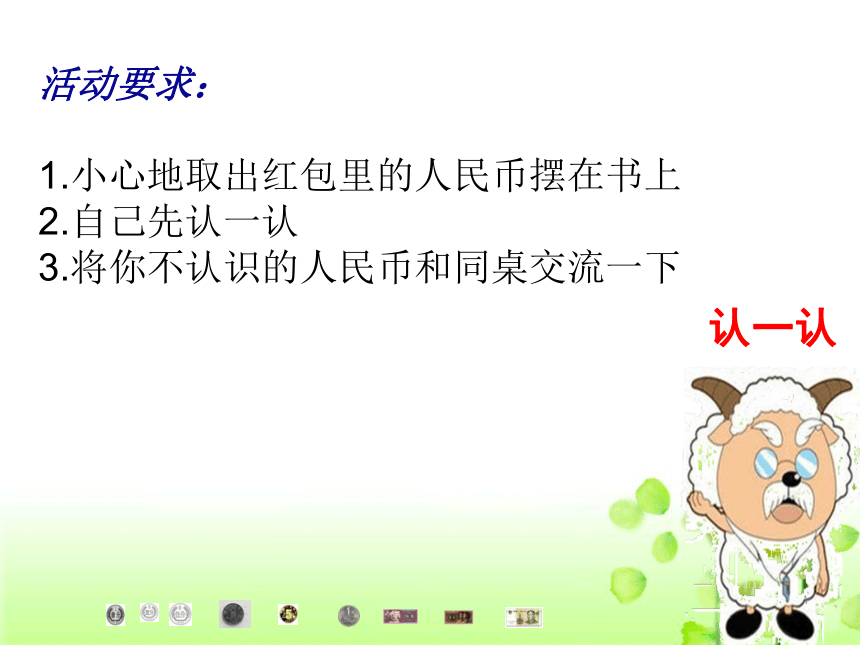 活动要求：

1.小心地取出红包里的人民币摆在书上
2.自己先认一认
3.将你不认识的人民币和同桌交流一下

认一认